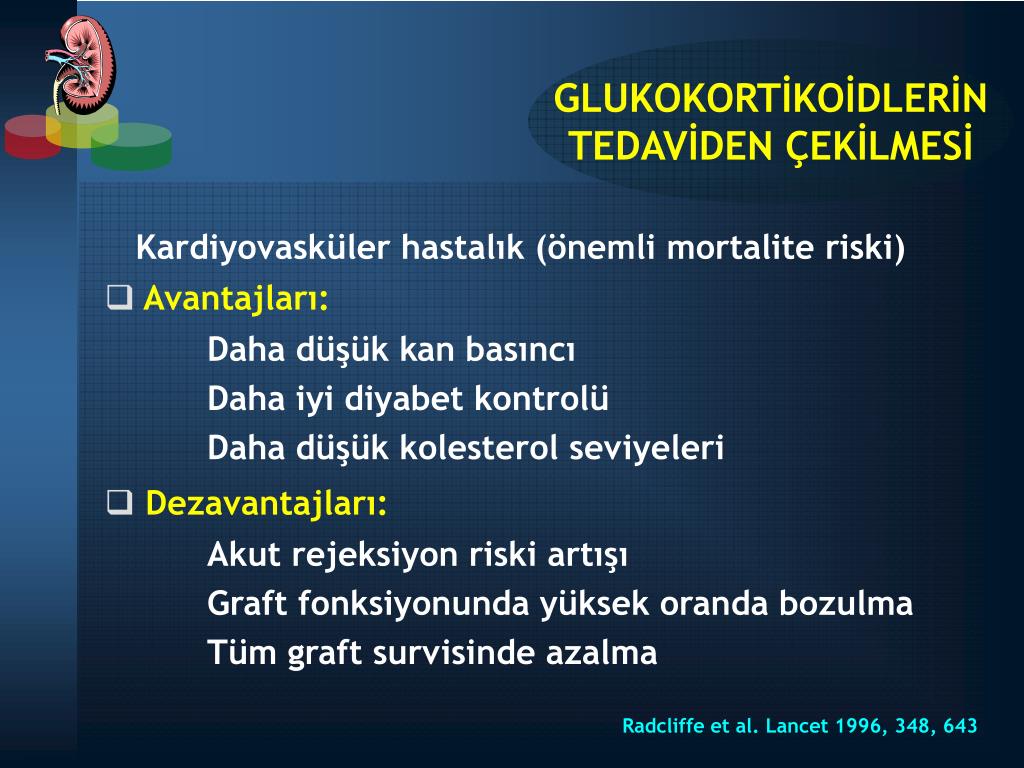 GLUKOKORTİKOİDLERİN TEDAVİDEN ÇEKİLMESİ

Kardiyovasküler hastalık (önemli mortalite riski)

❑ Avantajları:

Daha düşük kan basıncı

Daha iyi diyabet kontrolü

Daha düşük kolesterol seviyeleri

❑ Dezavantajları:

Akut rejeksiyon riski artışı

Graft fonksiyonunda yüksek oranda bozulma

Tüm graft survisinde azalma

Radcliffe et al. Lancet 1996, 348, 643